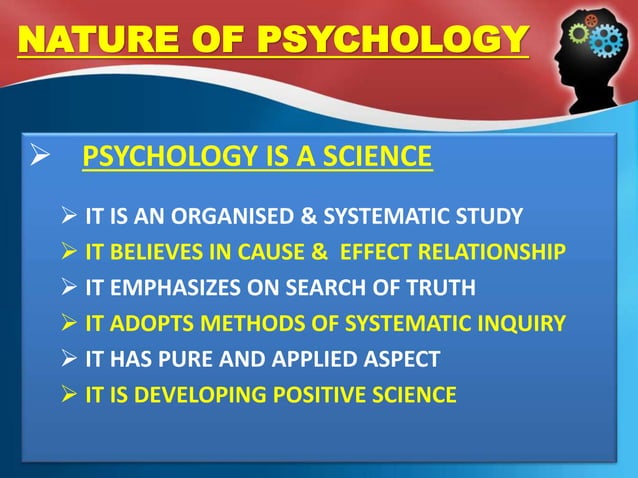 NATURE OF PSYCHOLOGY

➢ PSYCHOLOGY IS A SCIENCE

➢ IT IS AN ORGANISED & SYSTEMATIC STUDY
➢ IT BELIEVES IN CAUSE & EFFECT RELATIONSHIP
➢ IT EMPHASIZES ON SEARCH OF TRUTH
➢ IT ADOPTS METHODS OF SYSTEMATIC INQUIRY
➢ IT HAS PURE AND APPLIED ASPECT
➢ IT IS DEVELOPING POSITIVE SCIENCE